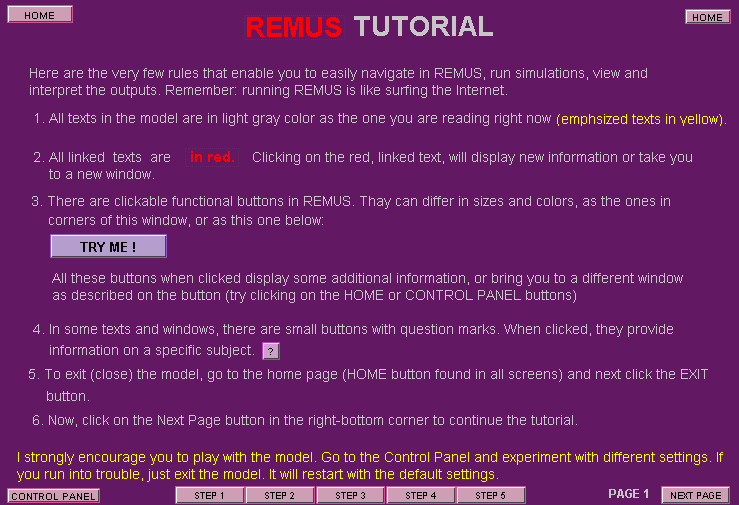 HOME

REMUS TUTORIAL

HOME

Here are the very few rules that enable you to easily navigate in REMUS, run simulations, view and interpret the outputs. Remember: running REMUS is like surfing the Internet.

1. All texts in the model are in light gray color as the one you are reading right now (emphsized texts in yellow).

2. All linked texts are in red. Clicking on the red, linked text, will display new information or take you to a new window.

3. There are clickable functional buttons in REMUS. Thay can differ in sizes and colors, as the ones in corners of this window, or as this one below:

TRY ME !

All these buttons when clicked display some additional information, or bring you to a different window as described on the button (try clicking on the HOME or CONTROL PANEL buttons)

4. In some texts and windows, there are small buttons with question marks. When clicked, they provide information on a specific subject. ?

5. To exit (close) the model, go to the home page (HOME button found in all screens) and next click the EXIT button.

6. Now, click on the Next Page button in the right-bottom corner to continue the tutorial.

I strongly encourage you to play with the model. Go to the Control Panel and experiment with different settings. If you run into trouble, just exit the model. It will restart with the default settings.

CONTROL PANEL

STEP 1

STEP 2

STEP 3

STEP 4

STEP 5

PAGE 1

NEXT PAGE